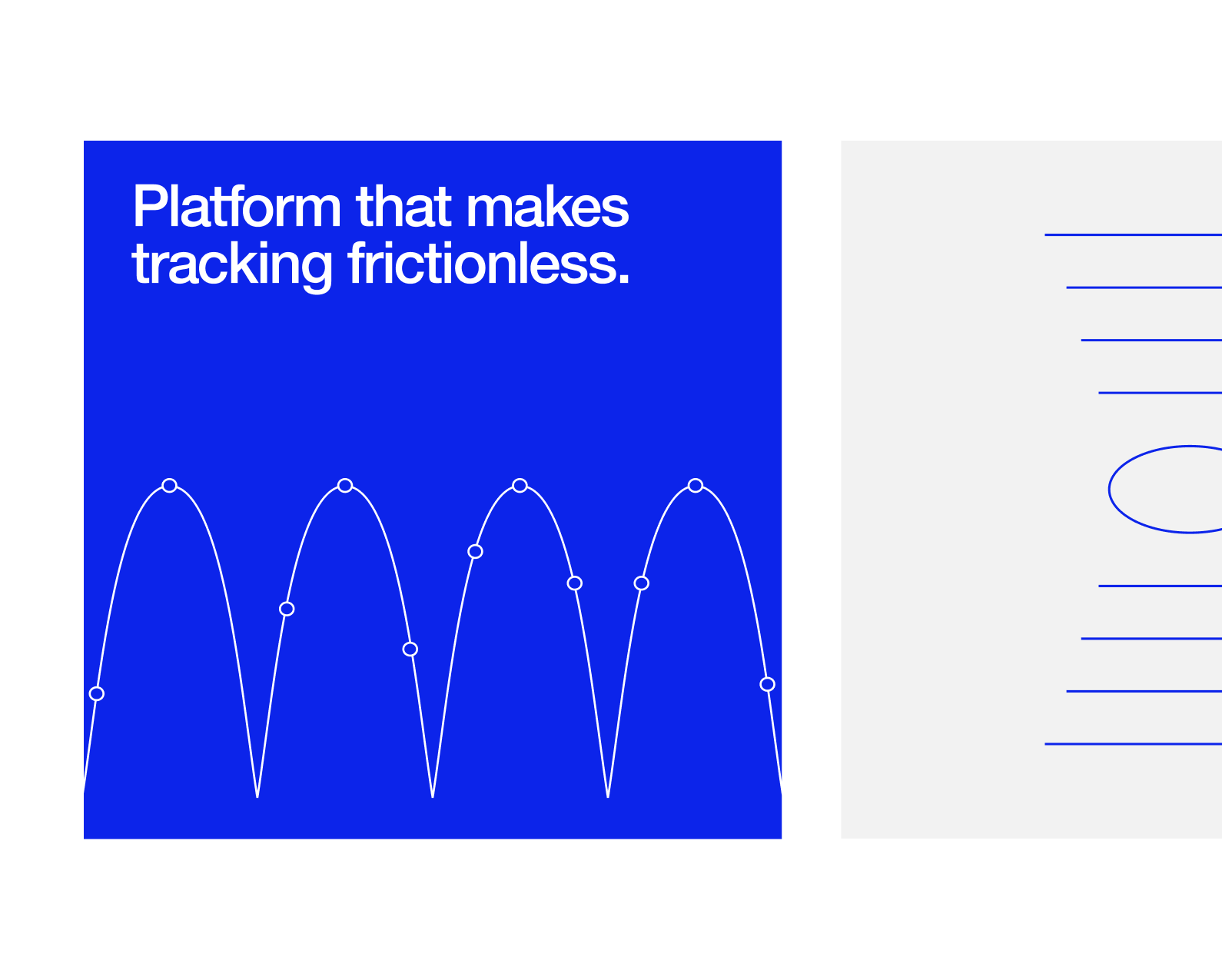 Platform that makes tracking frictionless.